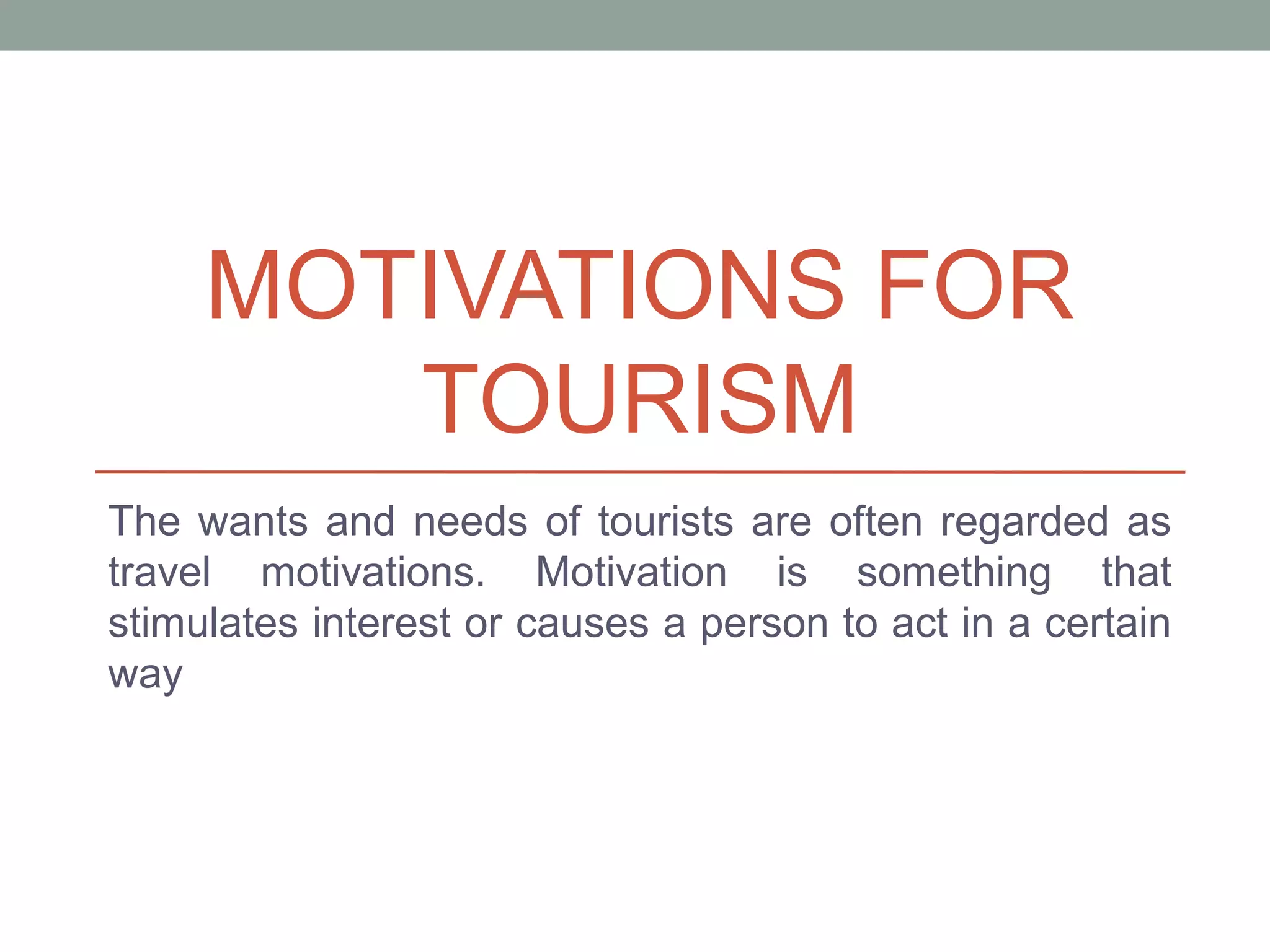 MOTIVATIONS FOR TOURISM

The wants and needs of tourists are often regarded as travel motivations. Motivation is something that stimulates interest or causes a person to act in a certain way